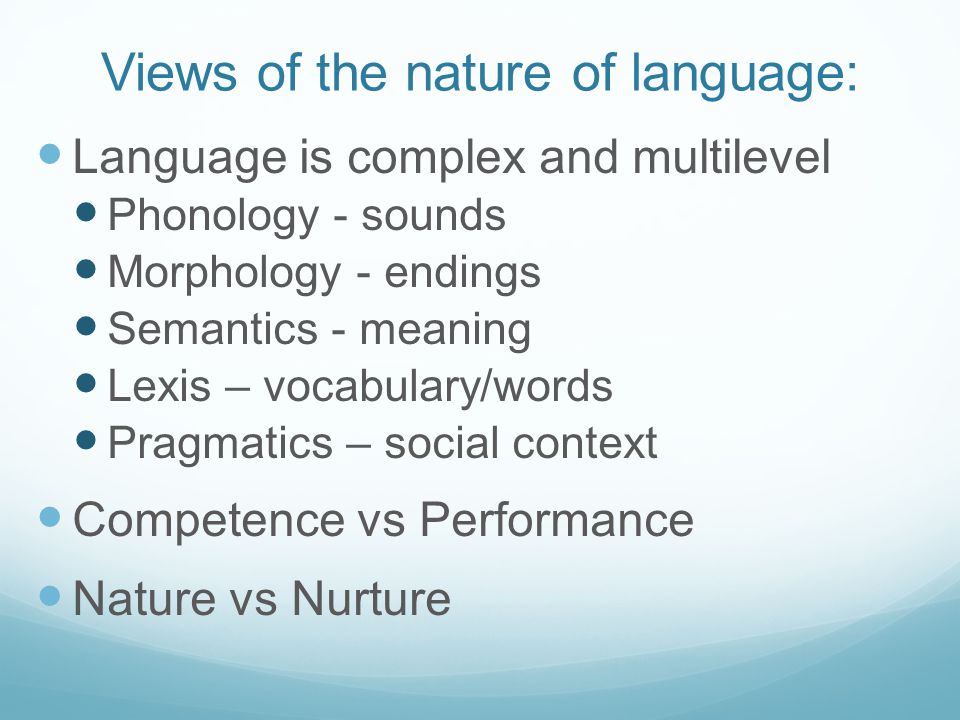 Views of the nature of language:

- Language is complex and multilevel
  - Phonology - sounds
  - Morphology - endings
  - Semantics - meaning
  - Lexis – vocabulary/words
  - Pragmatics – social context
- Competence vs Performance
- Nature vs Nurture